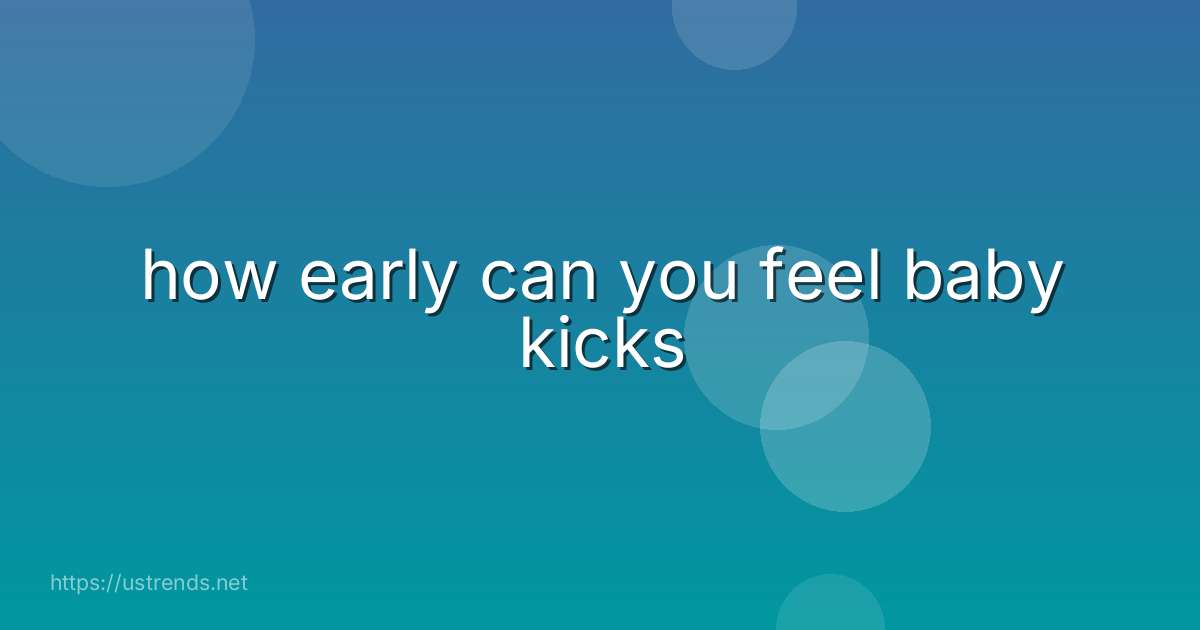 how early can you feel baby kicks

https://ustrends.net